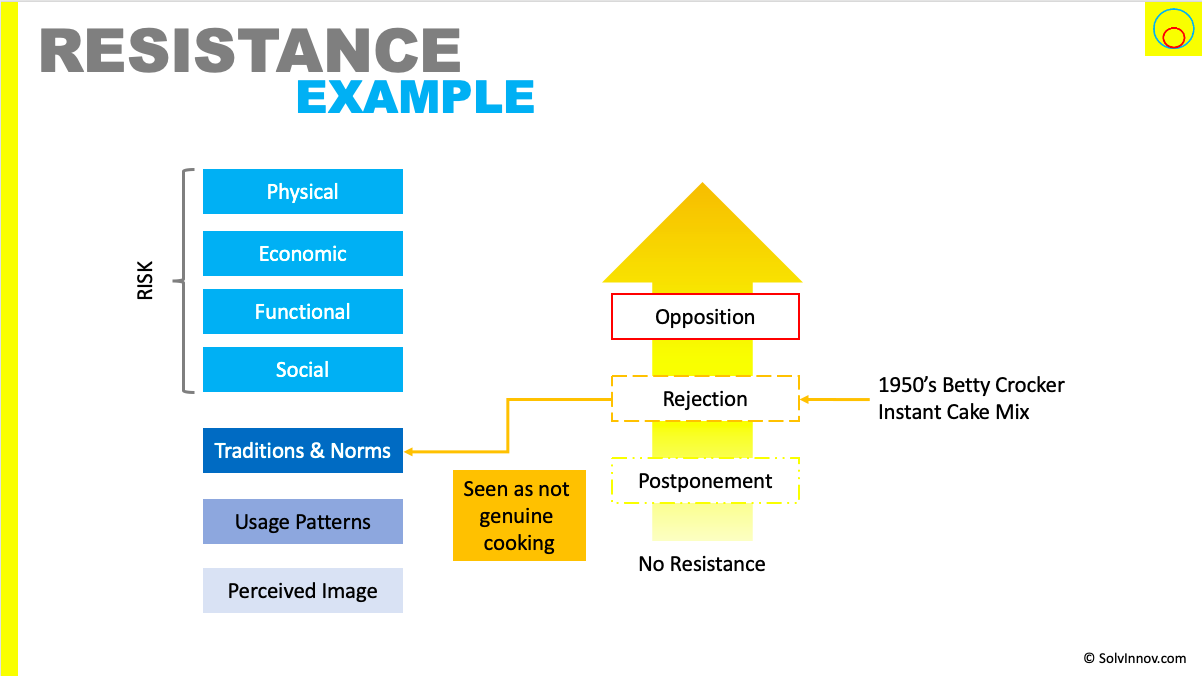 RESISTANCE
EXAMPLE

RISK

Physical

Economic

Functional

Social

Traditions & Norms

Usage Patterns

Perceived Image

Seen as not genuine cooking

Opposition

Rejection

Postponement

No Resistance

1950's Betty Crocker Instant Cake Mix

© SolvInnov.com